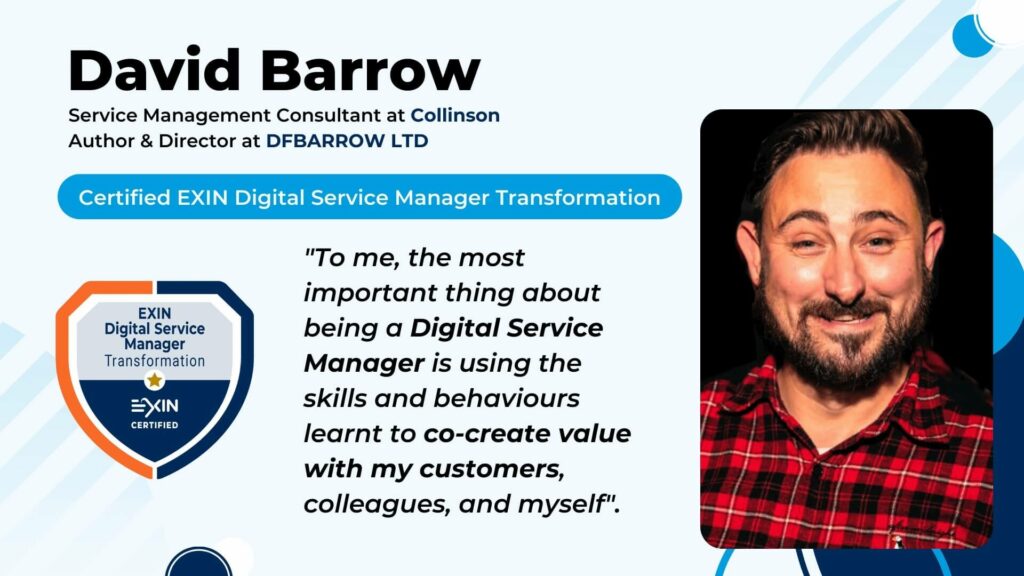 David Barrow

Service Management Consultant at Collinson
Author & Director at DFBARROW LTD

Certified EXIN Digital Service Manager Transformation

EXIN
Digital Service Manager
Transformation
EXIN
CERTIFIED

"To me, the most important thing about being a Digital Service Manager is using the skills and behaviours learnt to co-create value with my customers, colleagues, and myself".